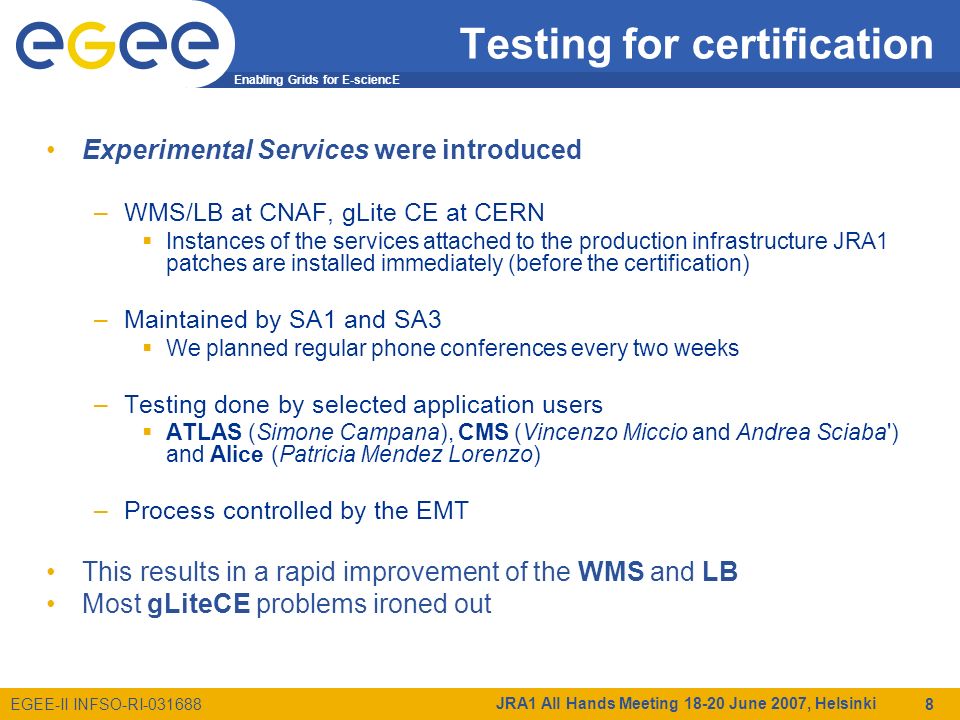 egee

Enabling Grids for E-sciencE

Testing for certification

• Experimental Services were introduced

– WMS/LB at CNAF, gLite CE at CERN
▪ Instances of the services attached to the production infrastructure JRA1 patches are installed immediately (before the certification)

– Maintained by SA1 and SA3
▪ We planned regular phone conferences every two weeks

– Testing done by selected application users
▪ ATLAS (Simone Campana), CMS (Vincenzo Miccio and Andrea Sciaba') and Alice (Patricia Mendez Lorenzo)

– Process controlled by the EMT

• This results in a rapid improvement of the WMS and LB
• Most gLiteCE problems ironed out

EGEE-II INFSO-RI-031688

JRA1 All Hands Meeting 18-20 June 2007, Helsinki

8